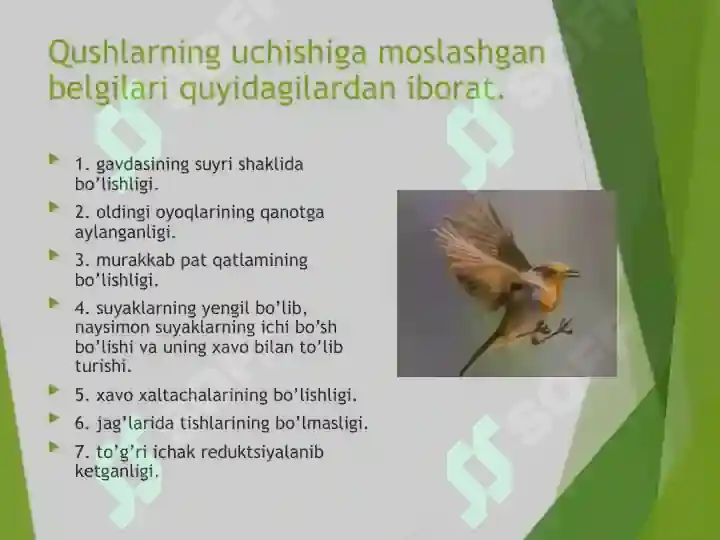 Qushlarning uchishiga moslashgan belgilari quyidagilardan iborat.

1. gavdasining suyri shaklida bo'lishligi.

2. oldingi oyoqlarining qanotga aylanganligi.

3. murakkab pat qatlamining bo'lishligi.

4. suyaklarning yengil bo'lib, naysimon suyaklarning ichi bo'sh bo'lishi va uning xavo bilan to'lib turishi.

5. xavo xaltachalarining bo'lishligi.

6. jag'larida tishlarining bo'lmasligi.

7. to'g'ri ichak reduktsiyalanib ketganligi.